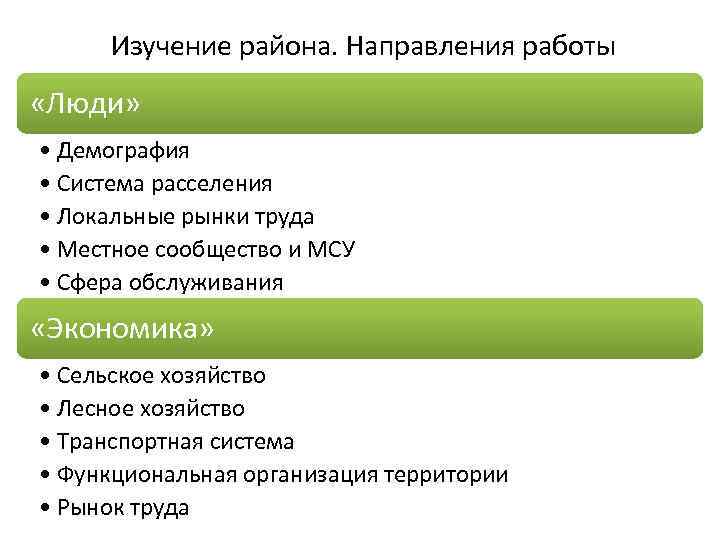 Изучение района. Направления работы

«Люди»

• Демография
• Система расселения
• Локальные рынки труда
• Местное сообщество и МСУ
• Сфера обслуживания

«Экономика»

• Сельское хозяйство
• Лесное хозяйство
• Транспортная система
• Функциональная организация территории
• Рынок труда